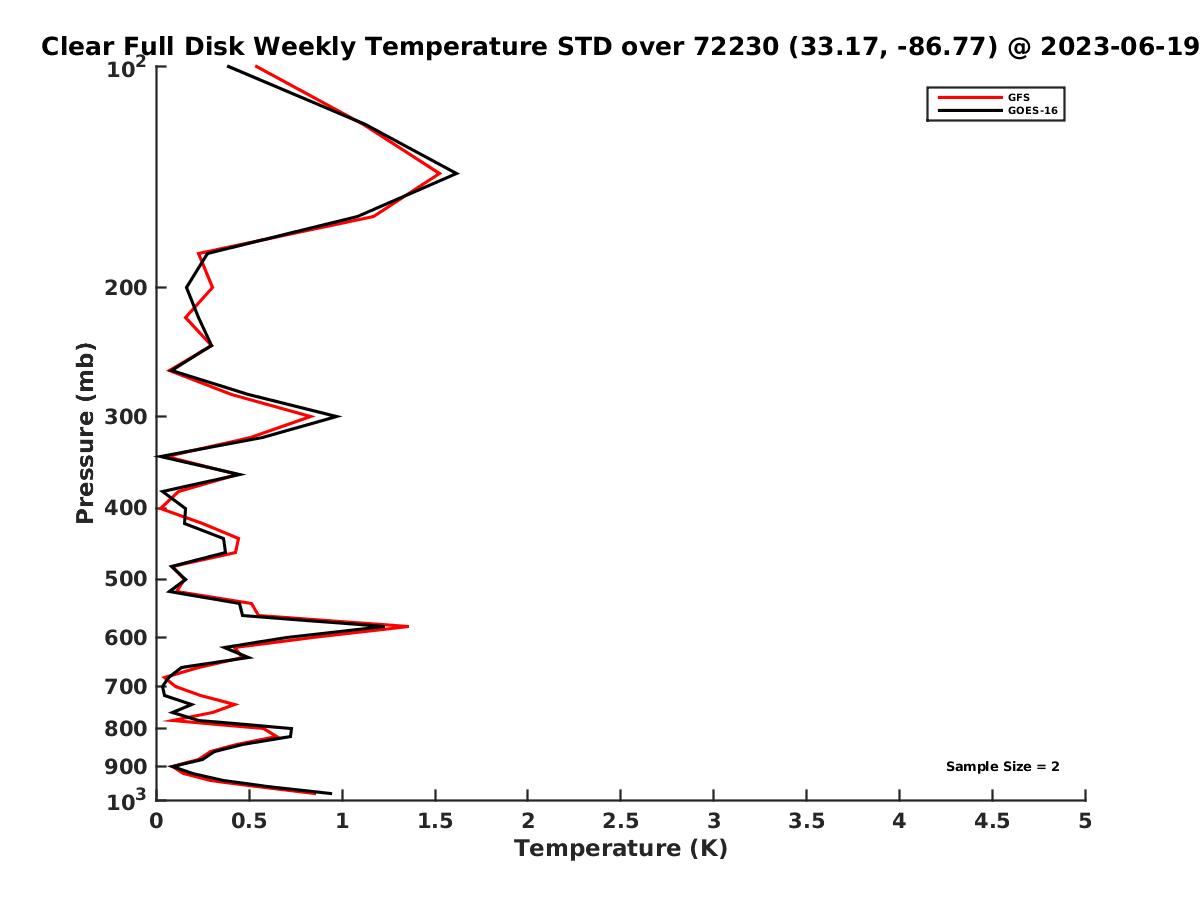 Clear Full Disk Weekly Temperature STD over 72230 (33.17, -86.77) @ 2023-06-19

GFS
GOES-16

Pressure (mb)

$10^2$
200
300
400
500
600
700
800
900
$10^3$

Sample Size = 2

0
0.5
1
1.5
2
2.5
3
3.5
4
4.5
5

Temperature (K)